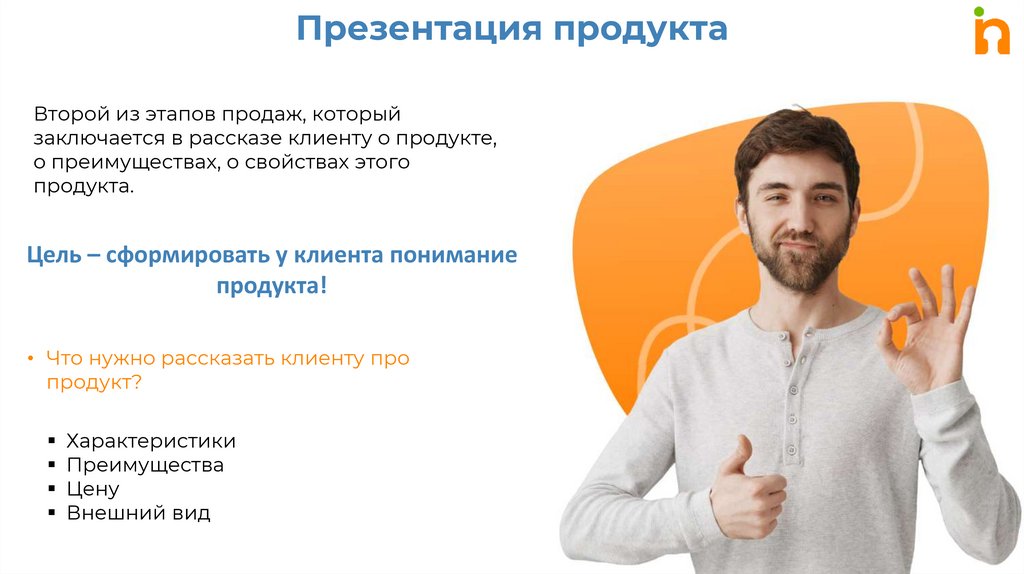 Презентация продукта

Второй из этапов продаж, который заключается в рассказе клиенту о продукте, о преимуществах, о свойствах этого продукта.

Цель – сформировать у клиента понимание продукта!

• Что нужно рассказать клиенту про продукт?

▪ Характеристики
▪ Преимущества
▪ Цену
▪ Внешний вид